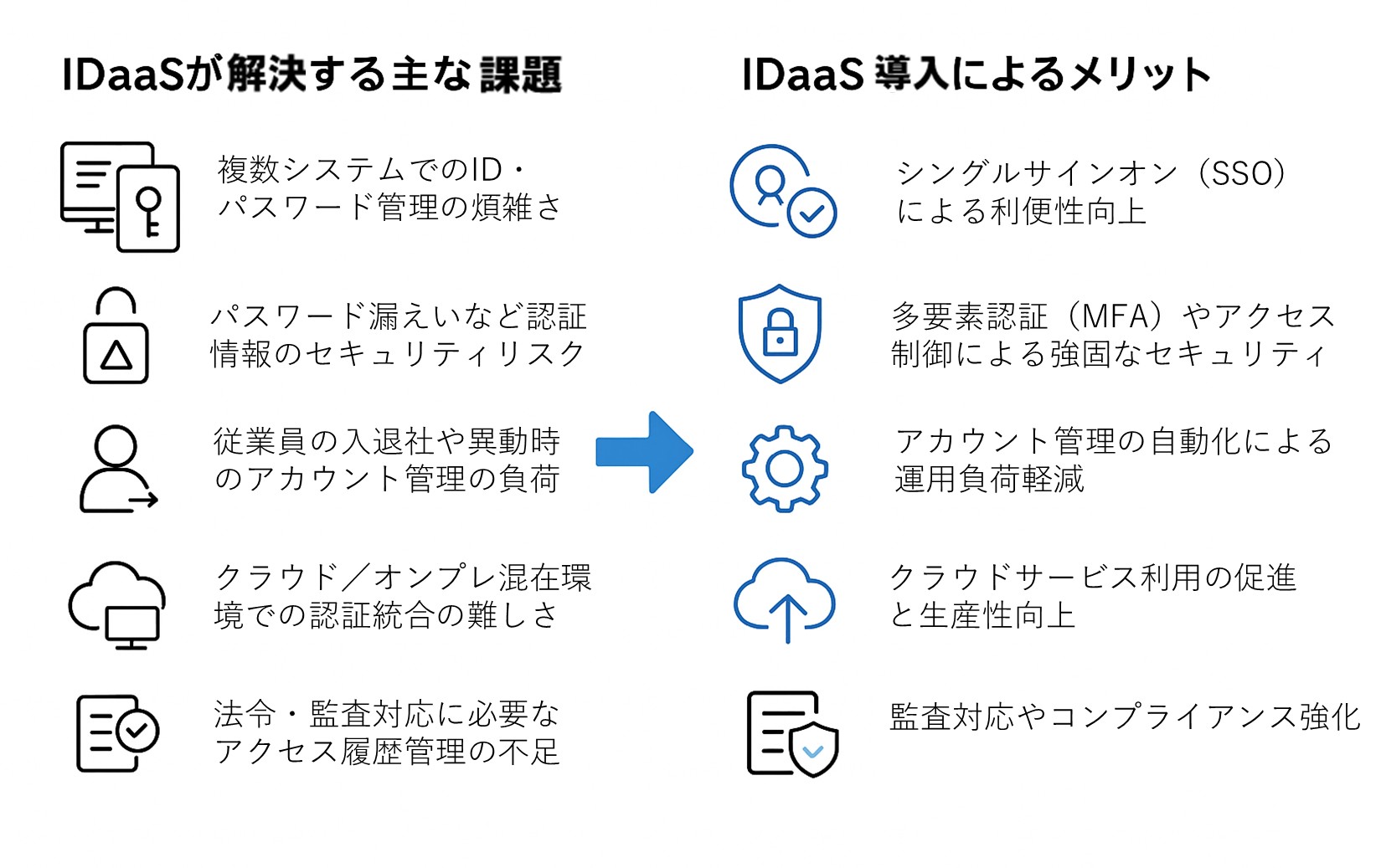 IDaaSが解決する主な課題

複数システムでのID・パスワード管理の煩雑さ

パスワード漏えいなど認証情報のセキュリティリスク

従業員の入退社や異動時のアカウント管理の負荷

クラウド／オンプレ混在環境での認証統合の難しさ

法令・監査対応に必要なアクセス履歴管理の不足

IDaaS 導入によるメリット

シングルサインオン（SSO）による利便性向上

多要素認証（MFA）やアクセス制御による強固なセキュリティ

アカウント管理の自動化による運用負荷軽減

クラウドサービス利用の促進と生産性向上

監査対応やコンプライアンス強化